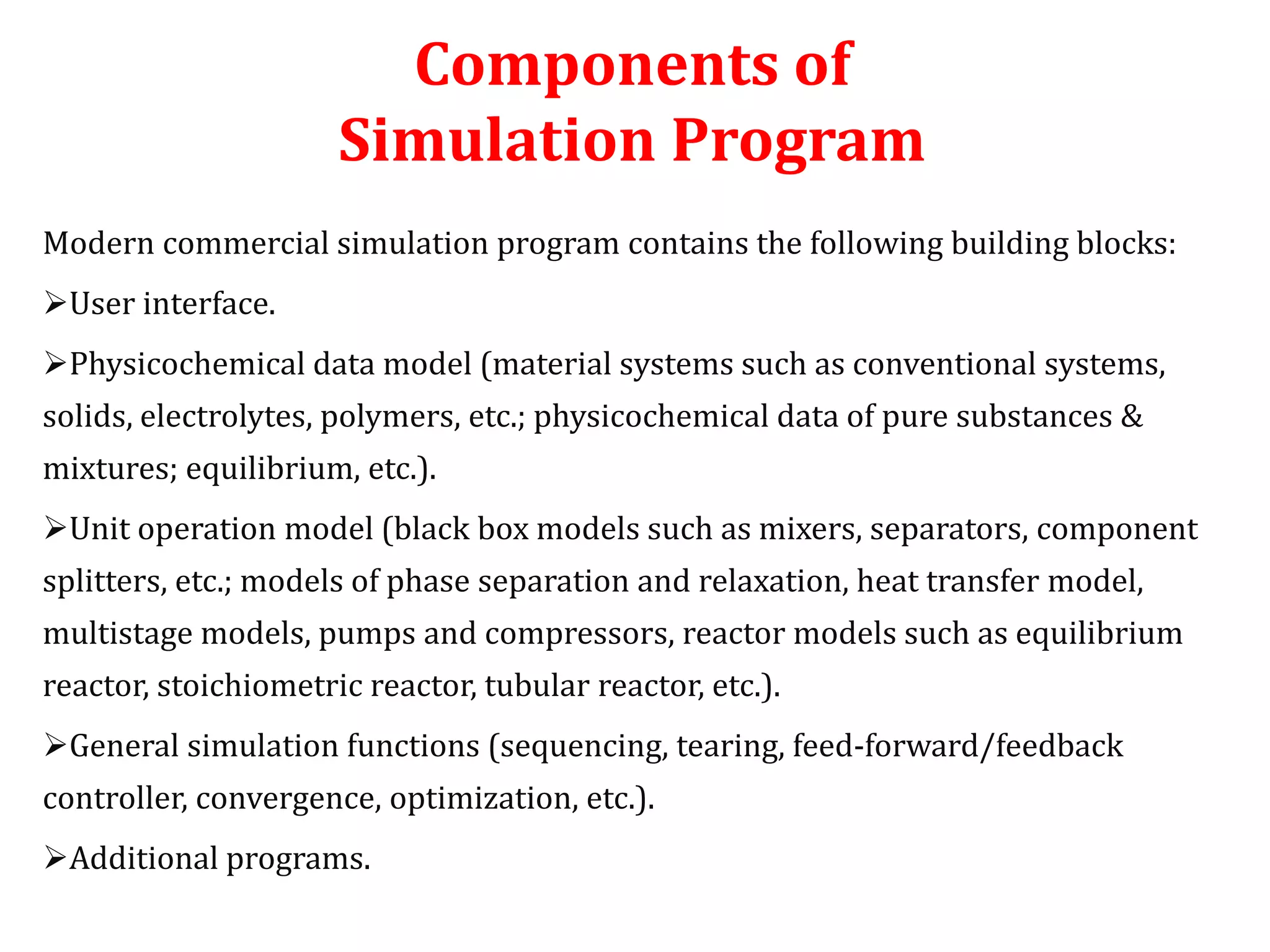 Components of
Simulation Program

Modern commercial simulation program contains the following building blocks:

➢User interface.

➢Physicochemical data model (material systems such as conventional systems, solids, electrolytes, polymers, etc.; physicochemical data of pure substances & mixtures; equilibrium, etc.).

➢Unit operation model (black box models such as mixers, separators, component splitters, etc.; models of phase separation and relaxation, heat transfer model, multistage models, pumps and compressors, reactor models such as equilibrium reactor, stoichiometric reactor, tubular reactor, etc.).

➢General simulation functions (sequencing, tearing, feed-forward/feedback controller, convergence, optimization, etc.).

➢Additional programs.